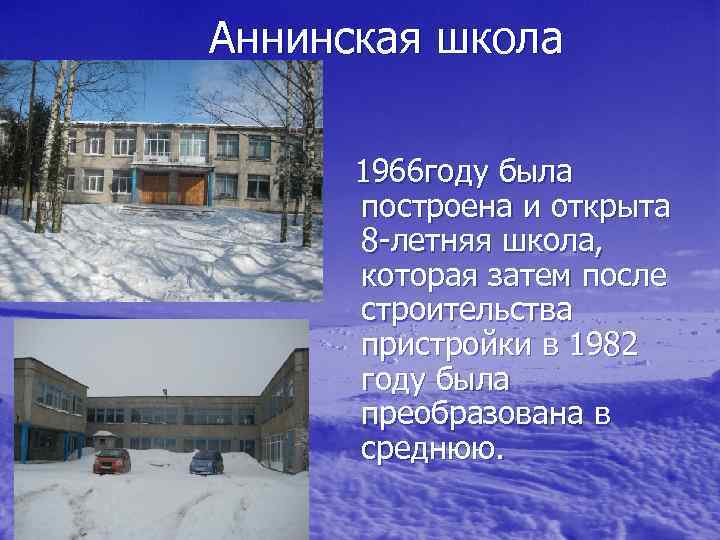 Аннинская школа

1966году была построена и открыта 8-летняя школа, которая затем после строительства пристройки в 1982 году была преобразована в среднюю.